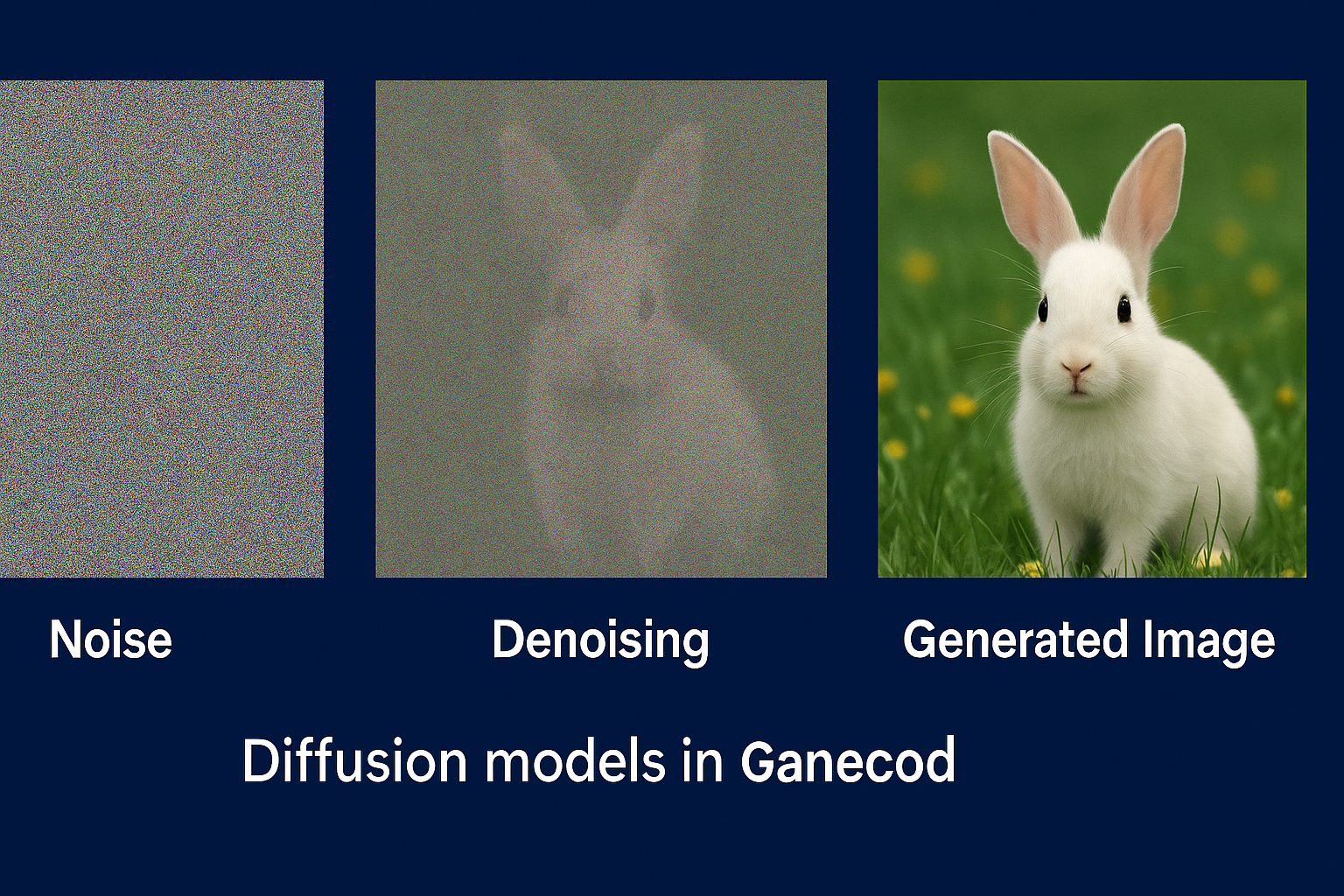 Noise

Denoising

Generated Image

Diffusion models in Ganecod